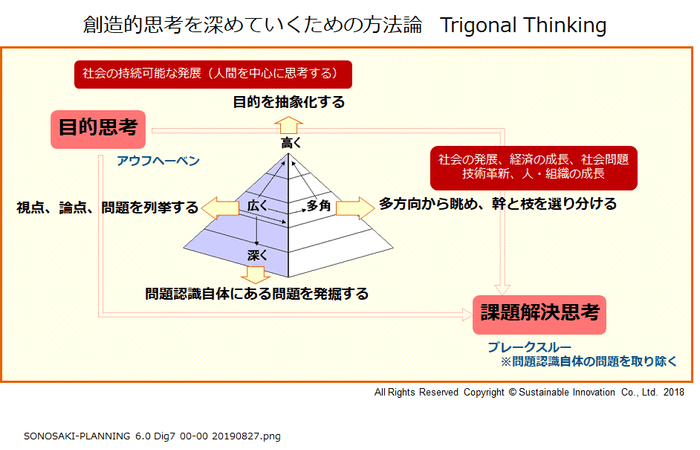 創造的思考を深めていくための方法論　Trigonal Thinking

社会の持続可能な発展（人間を中心に思考する）

目的を抽象化する

目的思考

アウフヘーベン

高く

社会の発展、経済の成長、社会問題
技術革新、人・組織の成長

視点、論点、問題を列挙する

広く

多角

多方向から眺め、幹と枝を選り分ける

深く

問題認識自体にある問題を発掘する

課題解決思考

ブレークスルー
※問題認識自体の問題を取り除く

All Rights Reserved Copyright © Sustainable Innovation Co., Ltd. 2018

SONOSAKI-PLANNING 6.0 Dig7 00-00 20190827.png